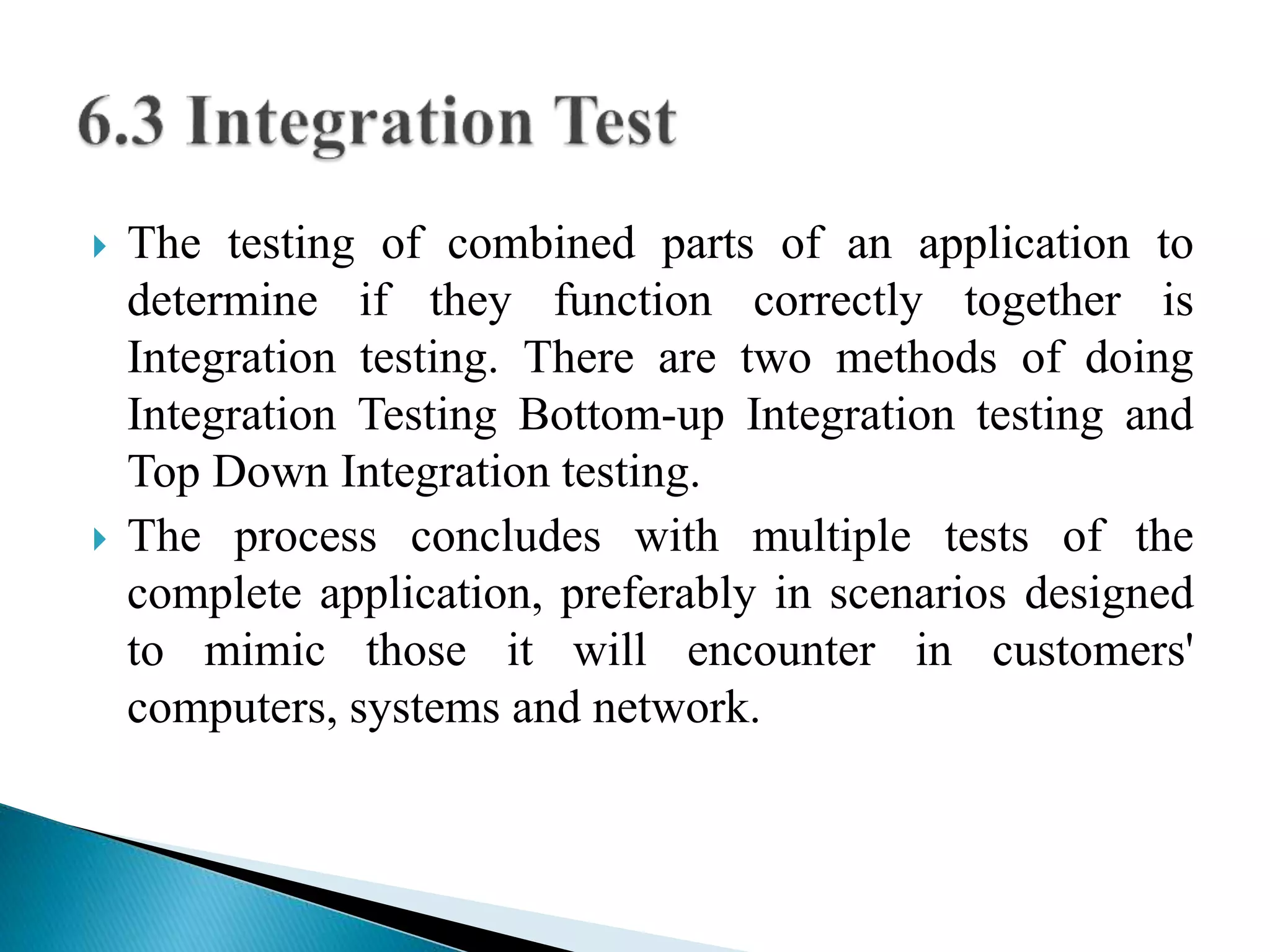 6.3 Integration Test

The testing of combined parts of an application to determine if they function correctly together is Integration testing. There are two methods of doing Integration Testing Bottom-up Integration testing and Top Down Integration testing.

The process concludes with multiple tests of the complete application, preferably in scenarios designed to mimic those it will encounter in customers' computers, systems and network.